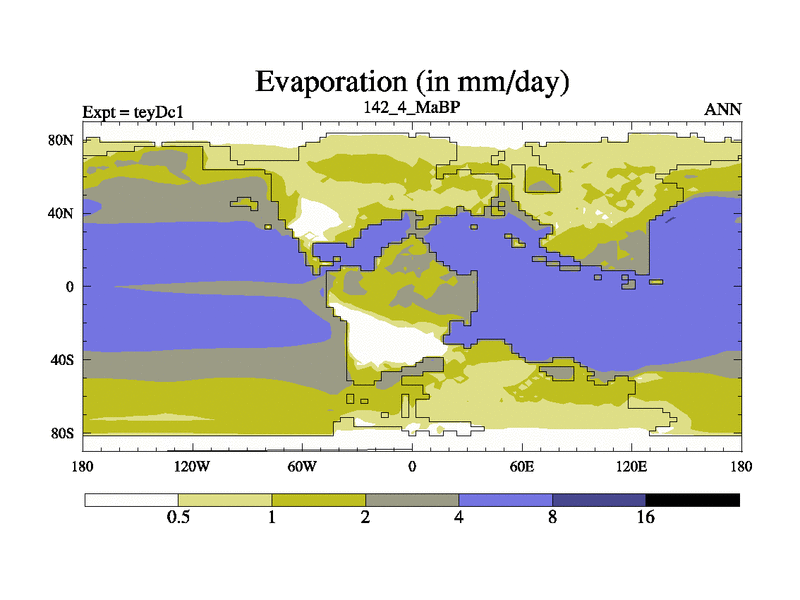 Evaporation (in mm/day)

Expt = teyDc1

142_4_MaBP

ANN

80N
40N
0
40S
80S

180 120W 60W 0 60E 120E 180

0.5 1 2 4 8 16